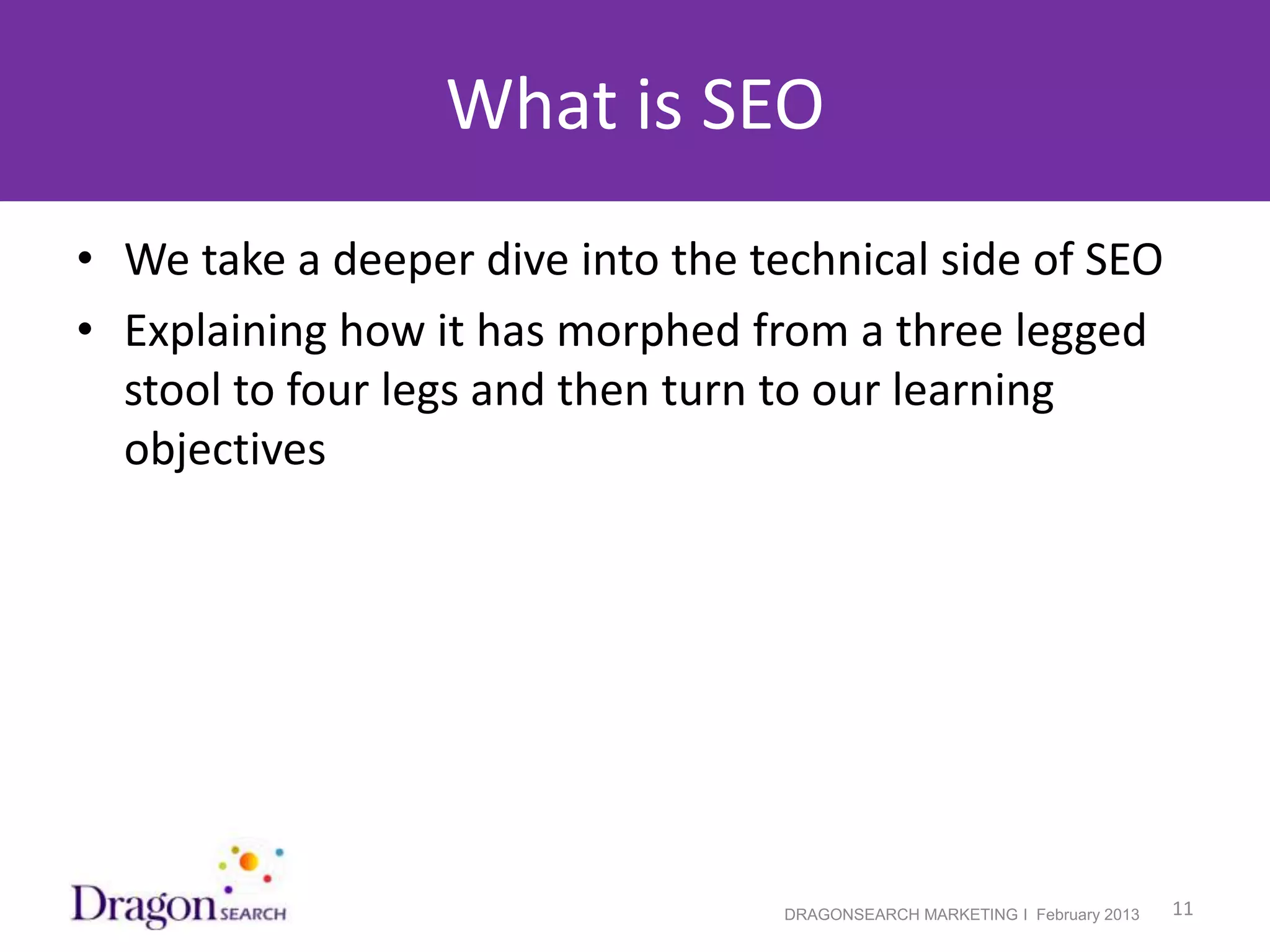 What is SEO

• We take a deeper dive into the technical side of SEO
• Explaining how it has morphed from a three legged stool to four legs and then turn to our learning objectives

Dragon SEARCH

DRAGONSEARCH MARKETING I February 2013

11